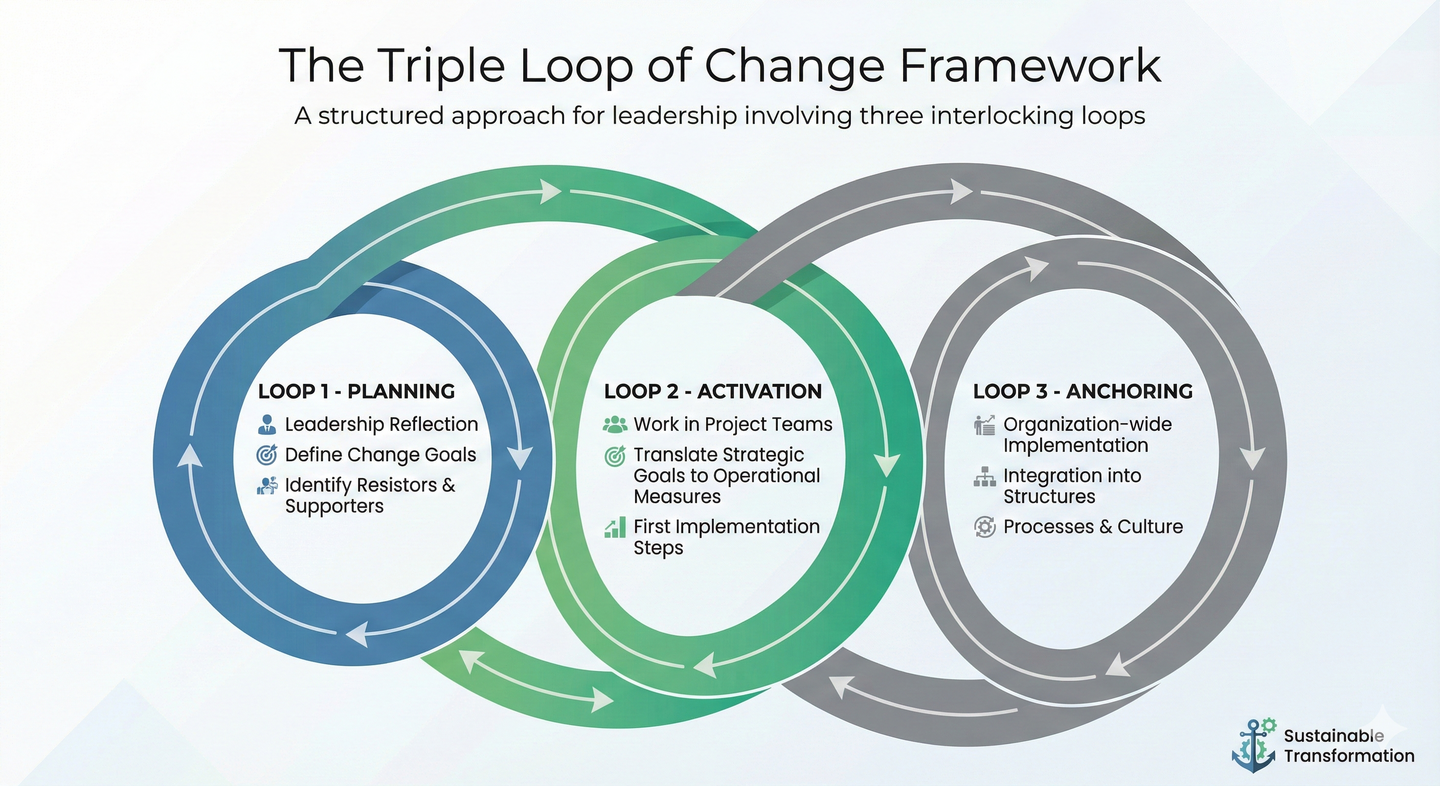 The Triple Loop of Change Framework

A structured approach for leadership involving three interlocking loops

LOOP 1 - PLANNING
Leadership Reflection
Define Change Goals
Identify Resistors & Supporters

LOOP 2 - ACTIVATION
Work in Project Teams
Translate Strategic Goals to Operational Measures
First Implementation Steps

LOOP 3 - ANCHORING
Organization-wide Implementation
Integration into Structures
Processes & Culture

Sustainable Transformation